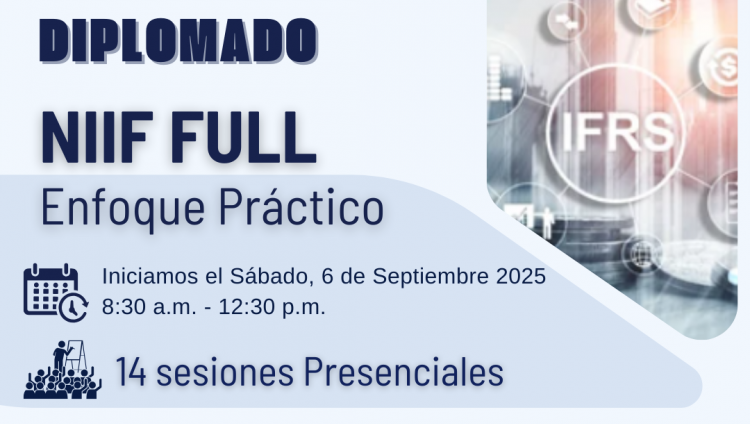 DIPLOMADO

NIIF FULL

Enfoque Práctico

IFRS

Iniciamos el Sábado, 6 de Septiembre 2025
8:30 a.m. - 12:30 p.m.

14 sesiones Presenciales